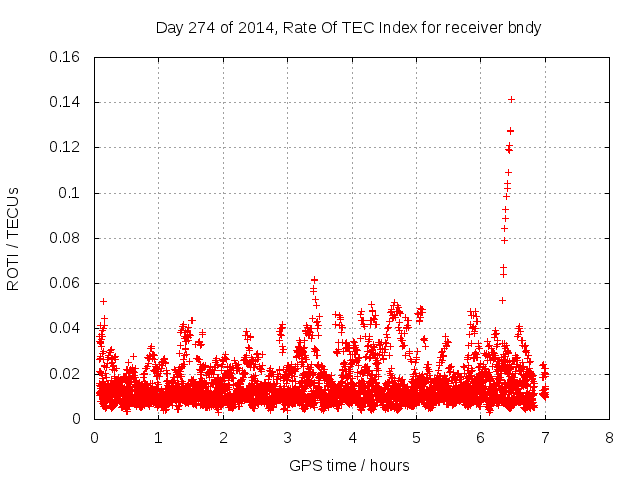 Day 274 of 2014, Rate Of TEC Index for receiver bndy

ROTI / TECUs

0.16
0.14
0.12
0.1
0.08
0.06
0.04
0.02
0

0 1 2 3 4 5 6 7 8

GPS time / hours